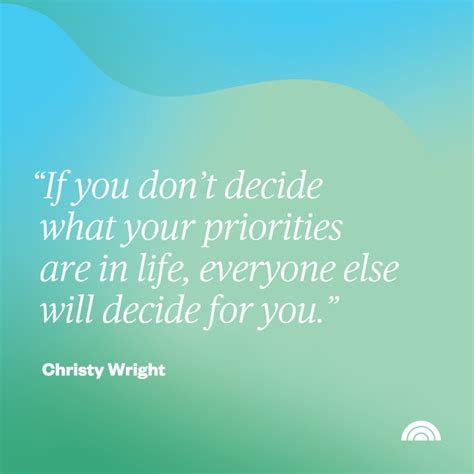 “If you don’t decide what your priorities are in life, everyone else will decide for you.”

Christy Wright